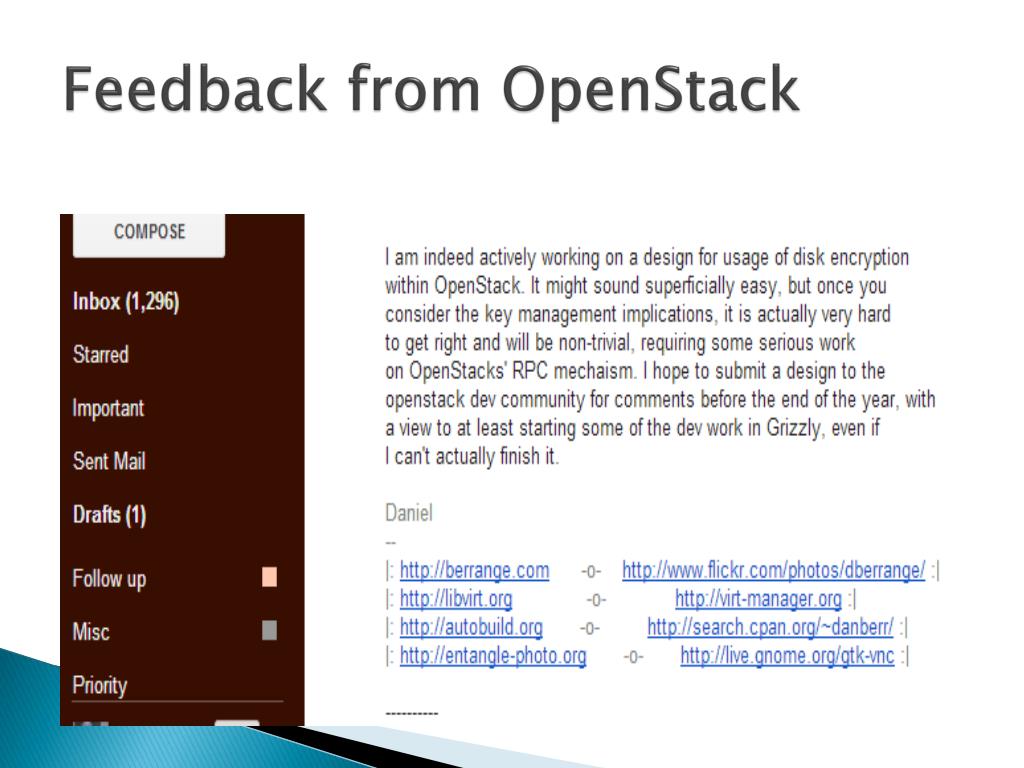 Feedback from OpenStack

COMPOSE

Inbox (1,296)

Starred

Important

Sent Mail

Drafts (1)

Follow up

Misc

Priority

I am indeed actively working on a design for usage of disk encryption within OpenStack. It might sound superficially easy, but once you consider the key management implications, it is actually very hard to get right and will be non-trivial, requiring some serious work on OpenStacks' RPC mechaism. I hope to submit a design to the openstack dev community for comments before the end of the year, with a view to at least starting some of the dev work in Grizzly, even if I can't actually finish it.

Daniel
--
|: http://berrange.com -o- http://www.flickr.com/photos/dberrange/ :|
|: http://libvirt.org -o- http://virt-manager.org :|
|: http://autobuild.org -o- http://search.cpan.org/~danberr/ :|
|: http://entangle-photo.org -o- http://live.gnome.org/gtk-vnc :|

----------